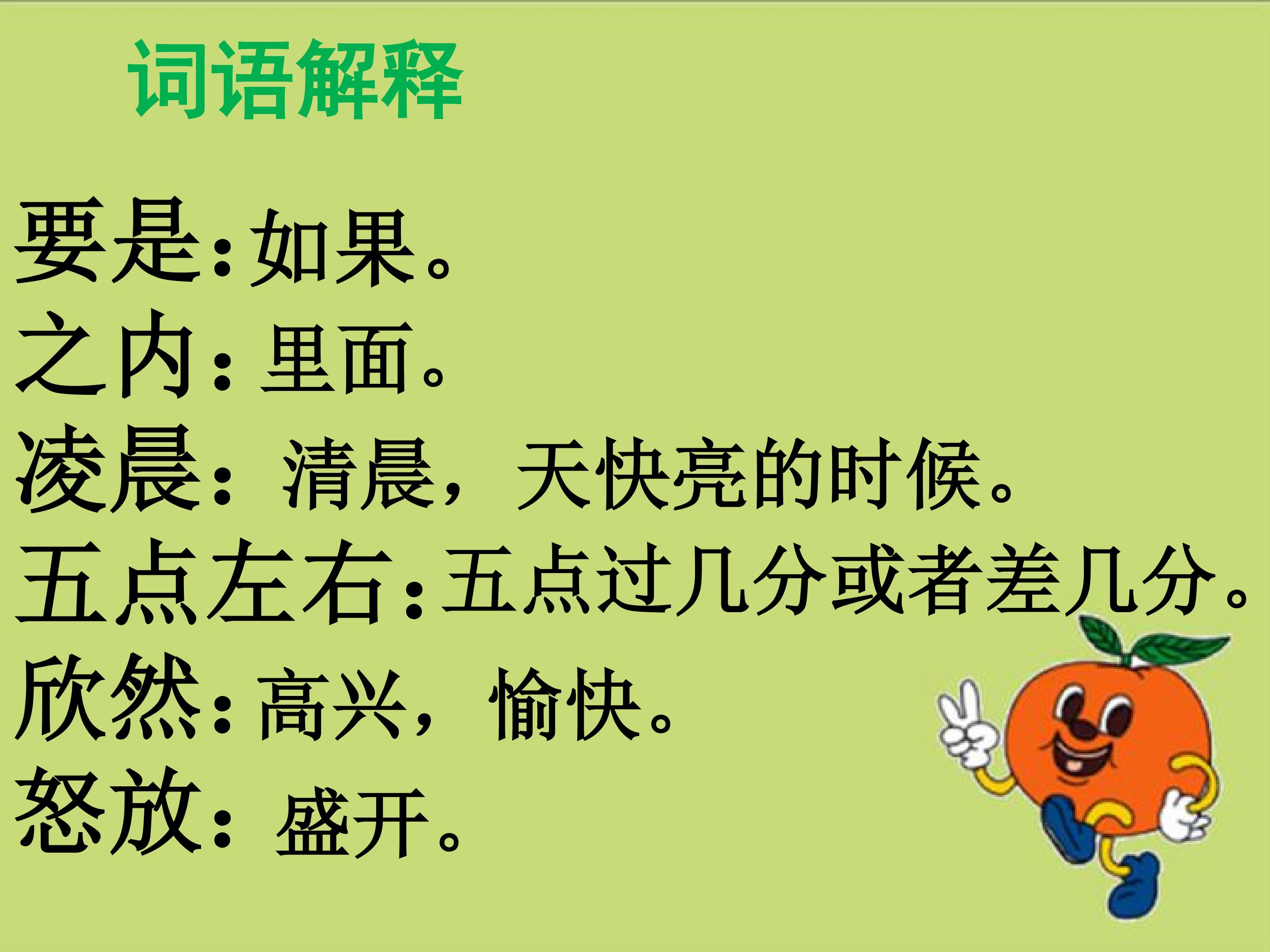 词语解释

要是：如果。
之内：里面。
凌晨：清晨，天快亮的时候。
五点左右：五点过几分或者差几分。
欣然：高兴，愉快。
怒放：盛开。